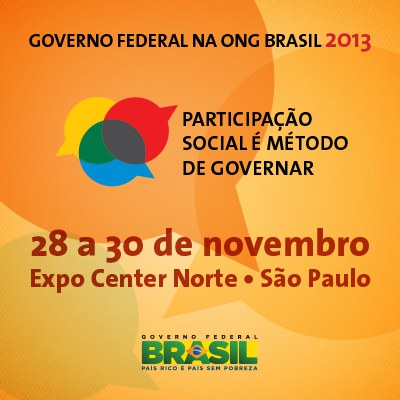 GOVERNO FEDERAL NA ONG BRASIL 2013

PARTICIPAÇÃO SOCIAL É MÉTODO DE GOVERNAR

28 a 30 de novembro
Expo Center Norte • São Paulo

GOVERNO FEDERAL
BRASIL
PAÍS RICO É PAÍS SEM POBREZA